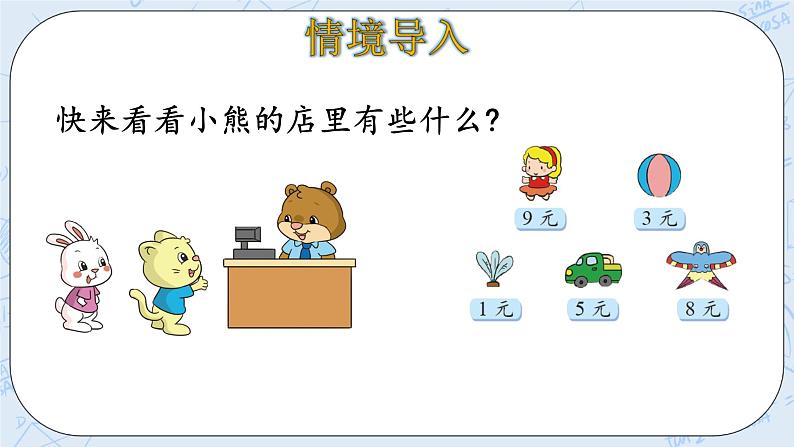 情境导入

快来看看小熊的店里有些什么？

9 元

3 元

1 元

5 元

8 元